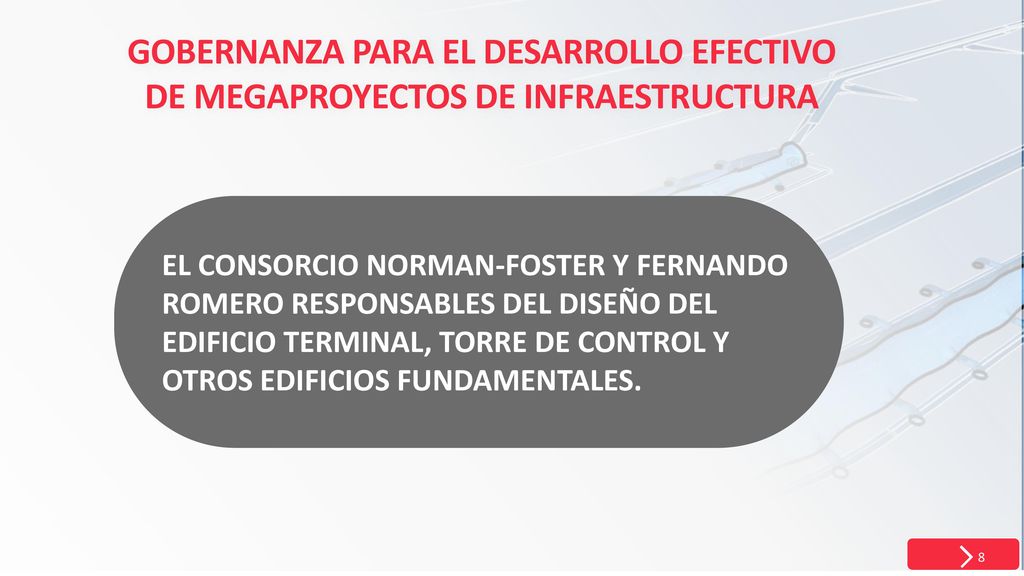 GOBERNANZA PARA EL DESARROLLO EFECTIVO DE MEGAPROYECTOS DE INFRAESTRUCTURA

EL CONSORCIO NORMAN-FOSTER Y FERNANDO ROMERO RESPONSABLES DEL DISEÑO DEL EDIFICIO TERMINAL, TORRE DE CONTROL Y OTROS EDIFICIOS FUNDAMENTALES.

8